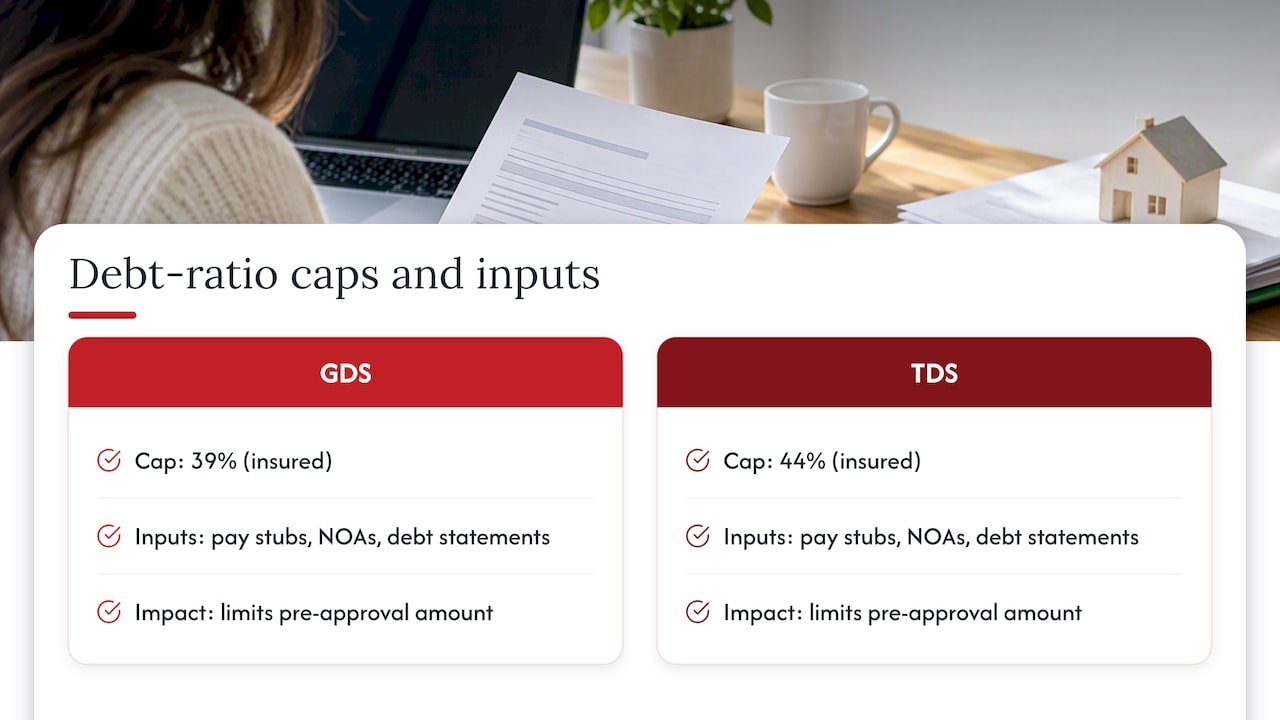 Debt-ratio caps and inputs

GDS

Cap: 39% (insured)

Inputs: pay stubs, NOAs, debt statements

Impact: limits pre-approval amount

TDS

Cap: 44% (insured)

Inputs: pay stubs, NOAs, debt statements

Impact: limits pre-approval amount